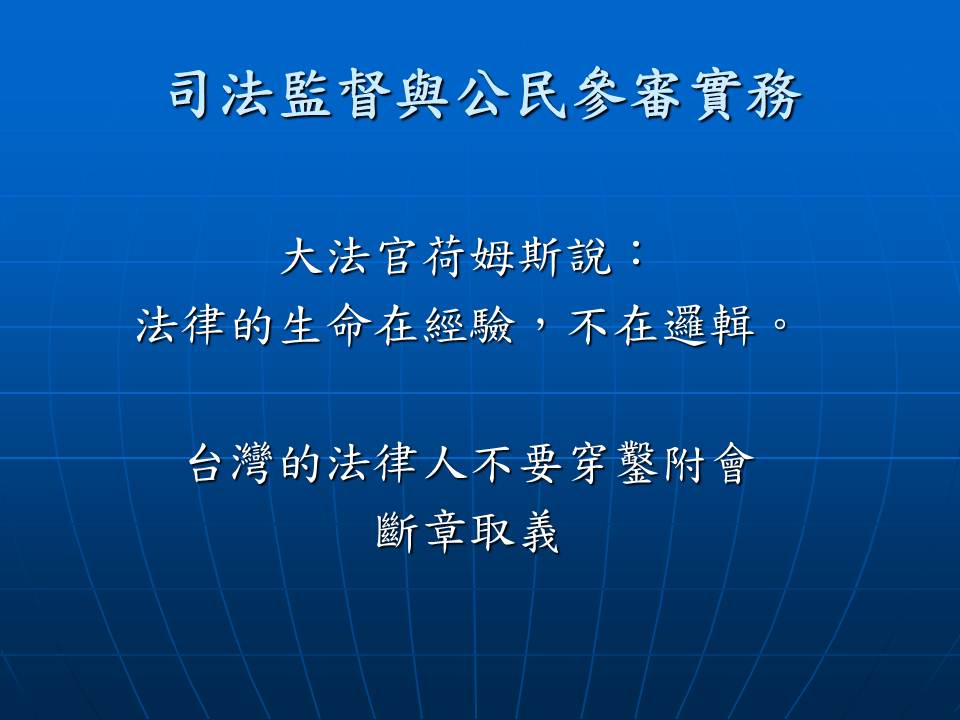 司法監督與公民參審實務

大法官荷姆斯說：
法律的生命在經驗，不在邏輯。

台灣的法律人不要穿鑿附會
斷章取義